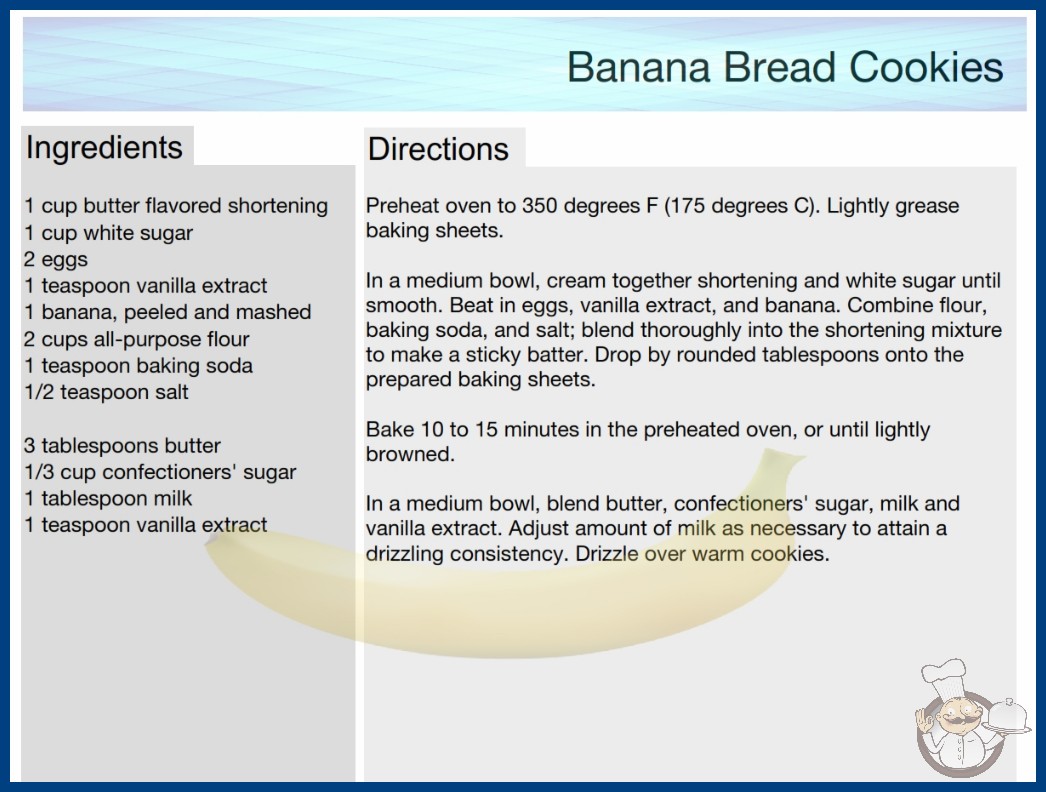 Banana Bread Cookies

Ingredients

1 cup butter flavored shortening
1 cup white sugar
2 eggs
1 teaspoon vanilla extract
1 banana, peeled and mashed
2 cups all-purpose flour
1 teaspoon baking soda
1/2 teaspoon salt

3 tablespoons butter
1/3 cup confectioners' sugar
1 tablespoon milk
1 teaspoon vanilla extract

Directions

Preheat oven to 350 degrees F (175 degrees C). Lightly grease baking sheets.

In a medium bowl, cream together shortening and white sugar until smooth. Beat in eggs, vanilla extract, and banana. Combine flour, baking soda, and salt; blend thoroughly into the shortening mixture to make a sticky batter. Drop by rounded tablespoons onto the prepared baking sheets.

Bake 10 to 15 minutes in the preheated oven, or until lightly browned.

In a medium bowl, blend butter, confectioners' sugar, milk and vanilla extract. Adjust amount of milk as necessary to attain a drizzling consistency. Drizzle over warm cookies.